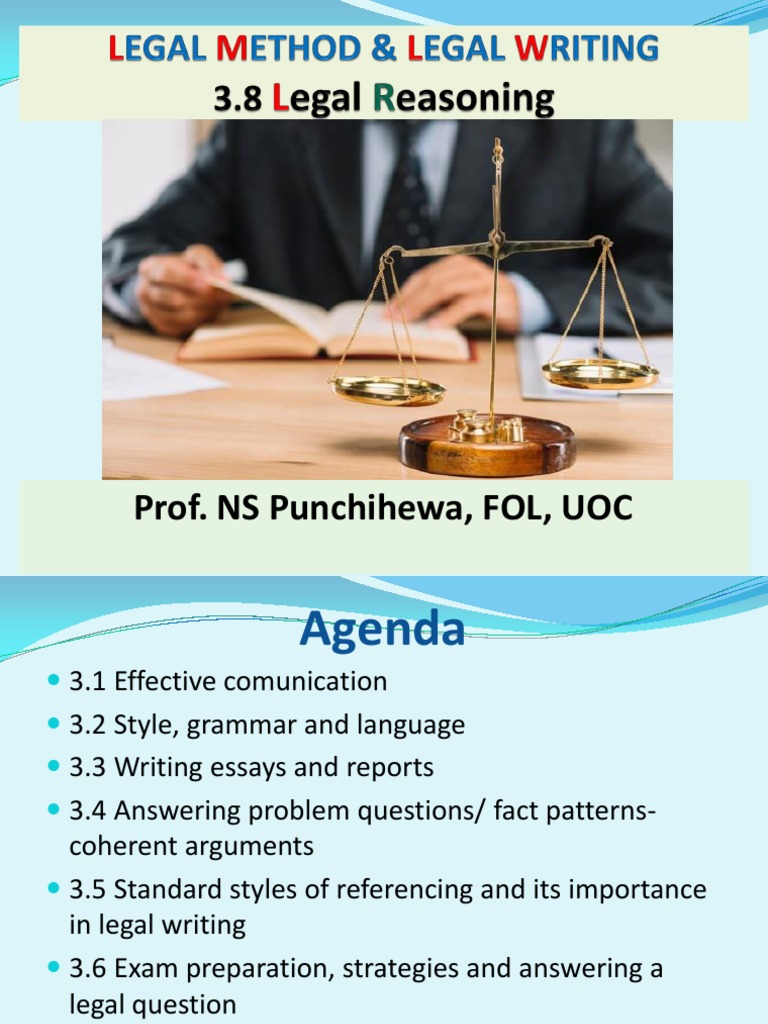 LEGAL METHOD & LEGAL WRITING
3.8 Legal Reasoning

Prof. NS Punchihewa, FOL, UOC

Agenda

- 3.1 Effective comunication
- 3.2 Style, grammar and language
- 3.3 Writing essays and reports
- 3.4 Answering problem questions/ fact patterns-coherent arguments
- 3.5 Standard styles of referencing and its importance in legal writing
- 3.6 Exam preparation, strategies and answering a legal question